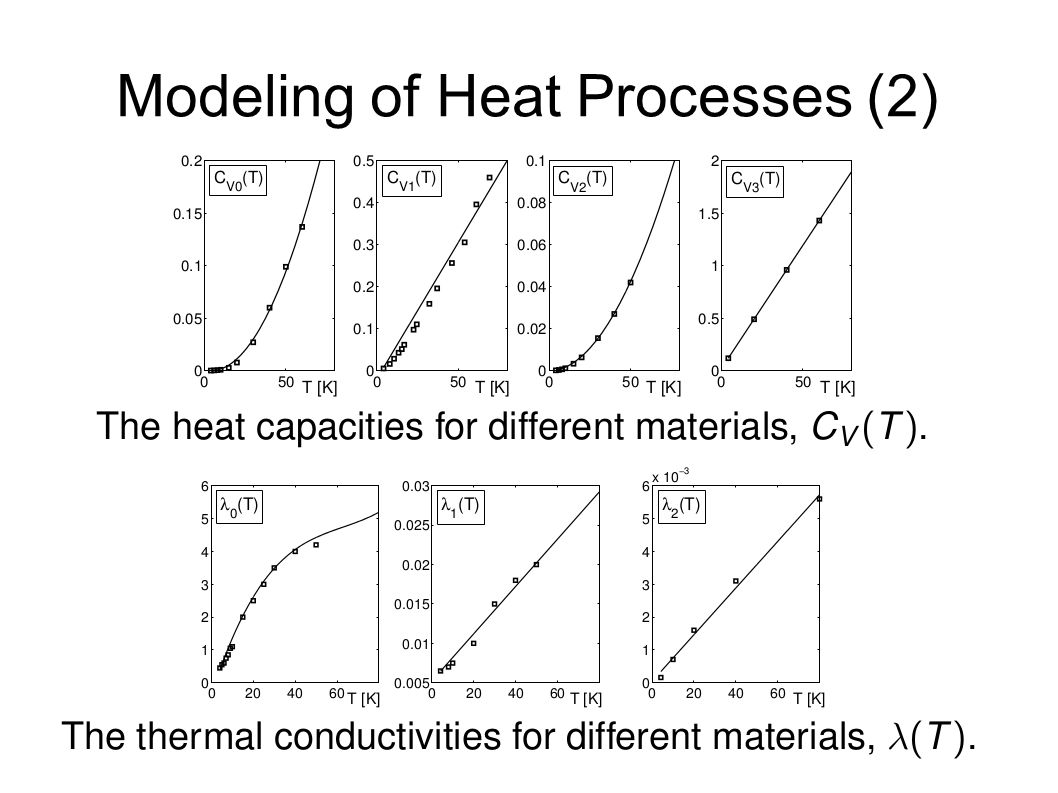 Modeling of Heat Processes (2)

$C_{V0}(T)$
0.2
0.15
0.1
0.05
0
0
50
T [K]

$C_{V1}(T)$
0.5
0.4
0.3
0.2
0.1
0
0
50
T [K]

$C_{V2}(T)$
0.1
0.08
0.06
0.04
0.02
0
0
50
T [K]

$C_{V3}(T)$
2
1.5
1
0.5
0
0
50
T [K]

The heat capacities for different materials, $C_V(T)$.

$\lambda_0(T)$
6
5
4
3
2
1
0
0
20
40
60
T [K]

$\lambda_1(T)$
0.03
0.025
0.02
0.015
0.01
0.005
0
20
40
60
T [K]

$\times 10^{-3}$
$\lambda_2(T)$
6
5
4
3
2
1
0
0
20
40
60
T [K]

The thermal conductivities for different materials, $\lambda(T)$.